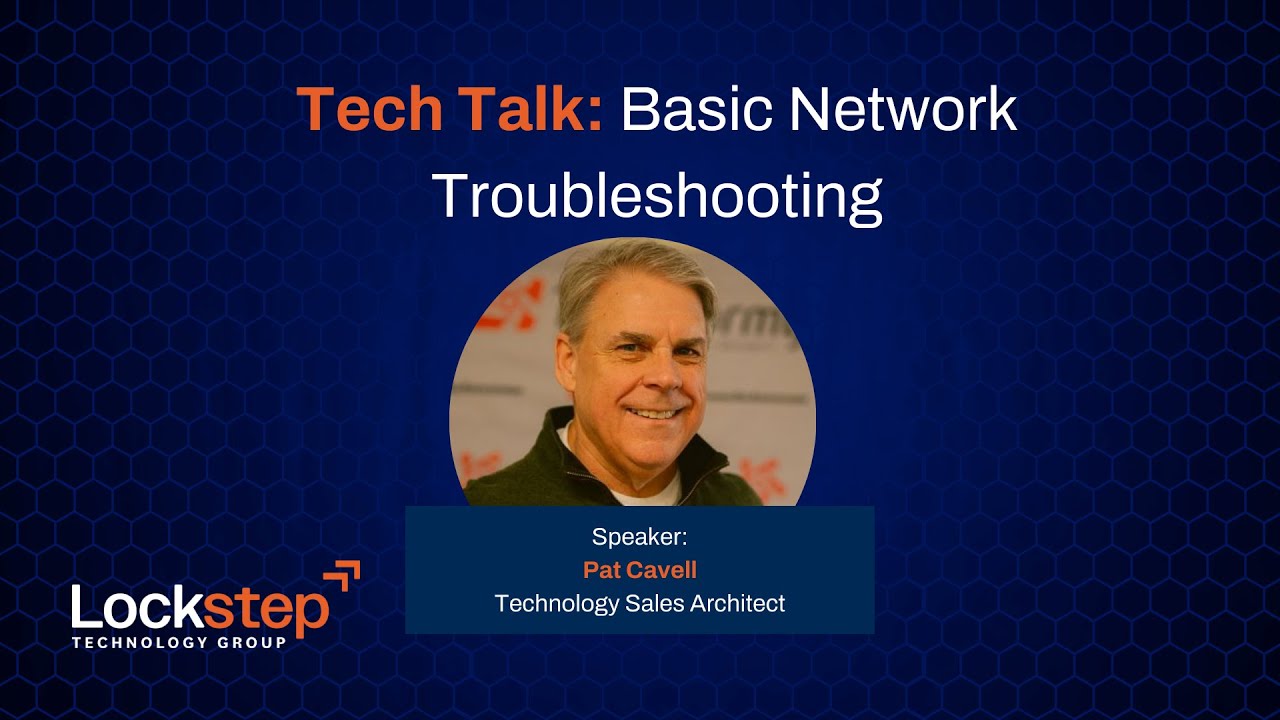 Tech Talk: Basic Network Troubleshooting

Speaker:
Pat Cavell
Technology Sales Architect

Lockstep
TECHNOLOGY GROUP